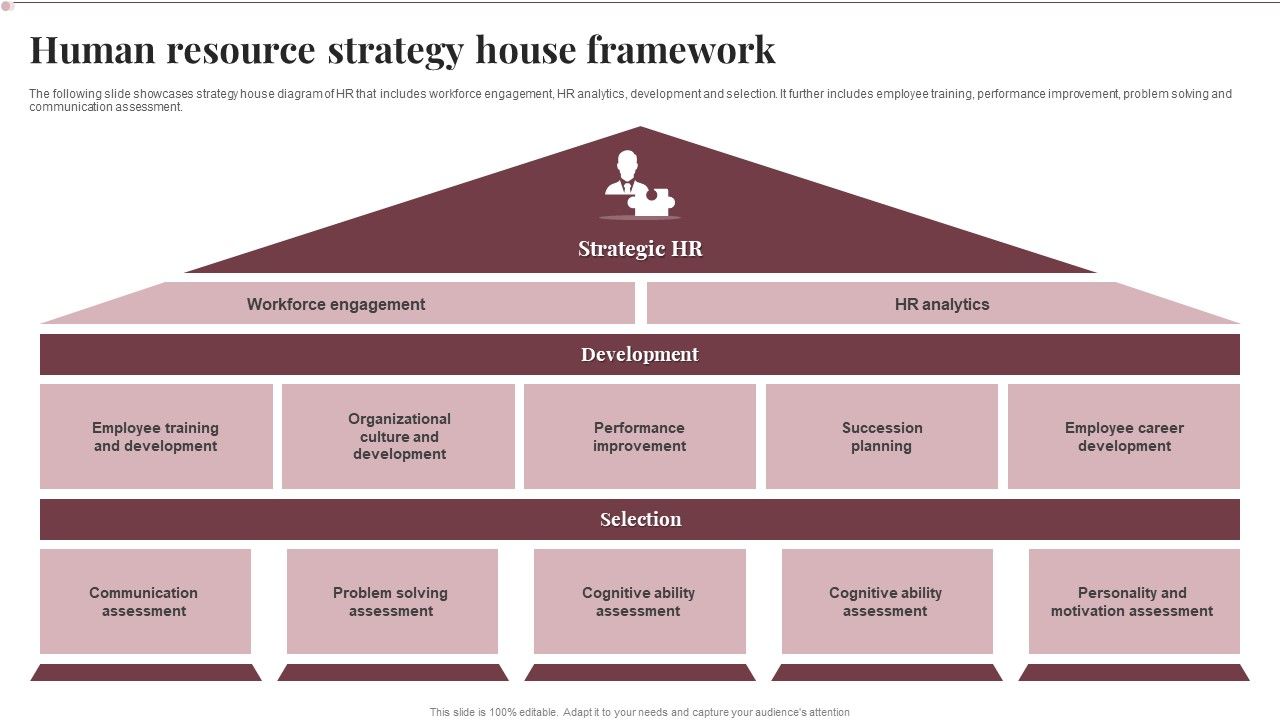 Human resource strategy house framework

The following slide showcases strategy house diagram of HR that includes workforce engagement, HR analytics, development and selection. It further includes employee training, performance improvement, problem solving and communication assessment.

Strategic HR

Workforce engagement

HR analytics

Development

Employee training and development

Organizational culture and development

Performance improvement

Succession planning

Employee career development

Selection

Communication assessment

Problem solving assessment

Cognitive ability assessment

Cognitive ability assessment

Personality and motivation assessment

This slide is 100% editable. Adapt it to your needs and capture your audience's attention